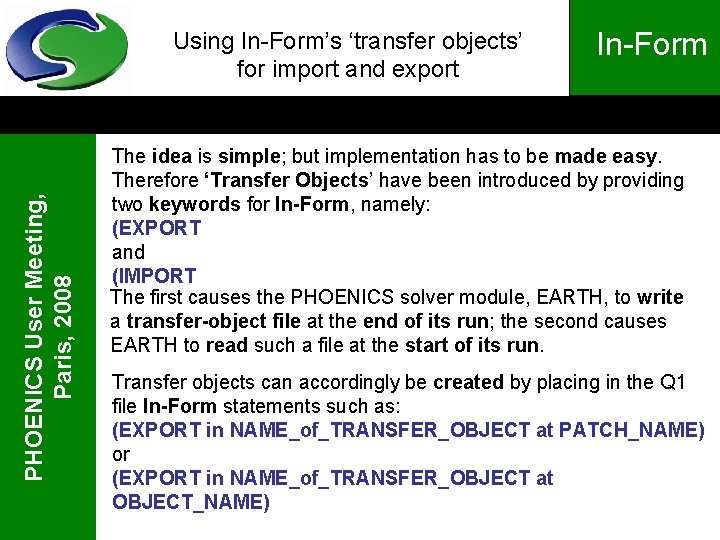 Using In-Form's 'transfer objects' for import and export

In-Form

PHOENICS User Meeting, Paris, 2008

The idea is simple; but implementation has to be made easy. Therefore 'Transfer Objects' have been introduced by providing two keywords for In-Form, namely:
(EXPORT
and
(IMPORT
The first causes the PHOENICS solver module, EARTH, to write a transfer-object file at the end of its run; the second causes EARTH to read such a file at the start of its run.

Transfer objects can accordingly be created by placing in the Q1 file In-Form statements such as:
(EXPORT in NAME_of_TRANSFER_OBJECT at PATCH_NAME)
or
(EXPORT in NAME_of_TRANSFER_OBJECT at OBJECT_NAME)